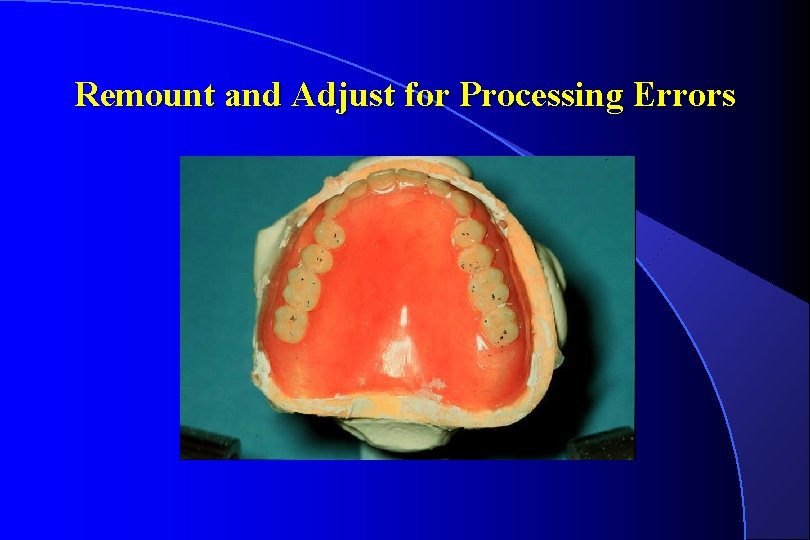 Remount and Adjust for Processing Errors